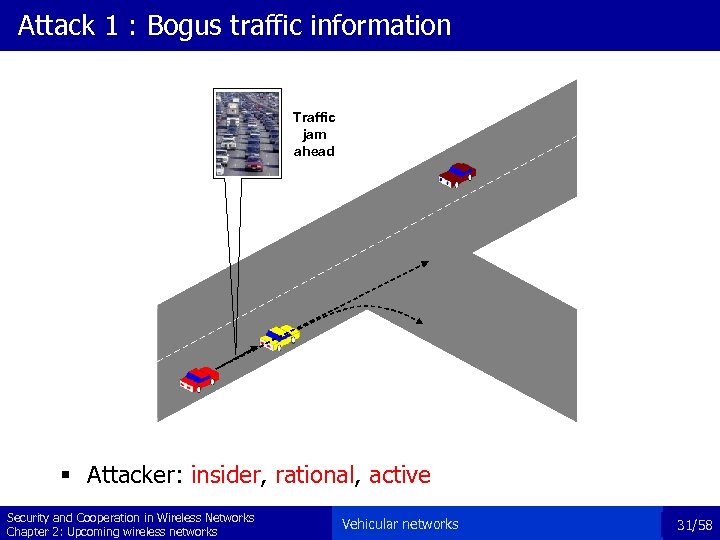 Attack 1 : Bogus traffic information

Traffic jam ahead

▪ Attacker: insider, rational, active

Security and Cooperation in Wireless Networks
Chapter 2: Upcoming wireless networks

Vehicular networks

31/58